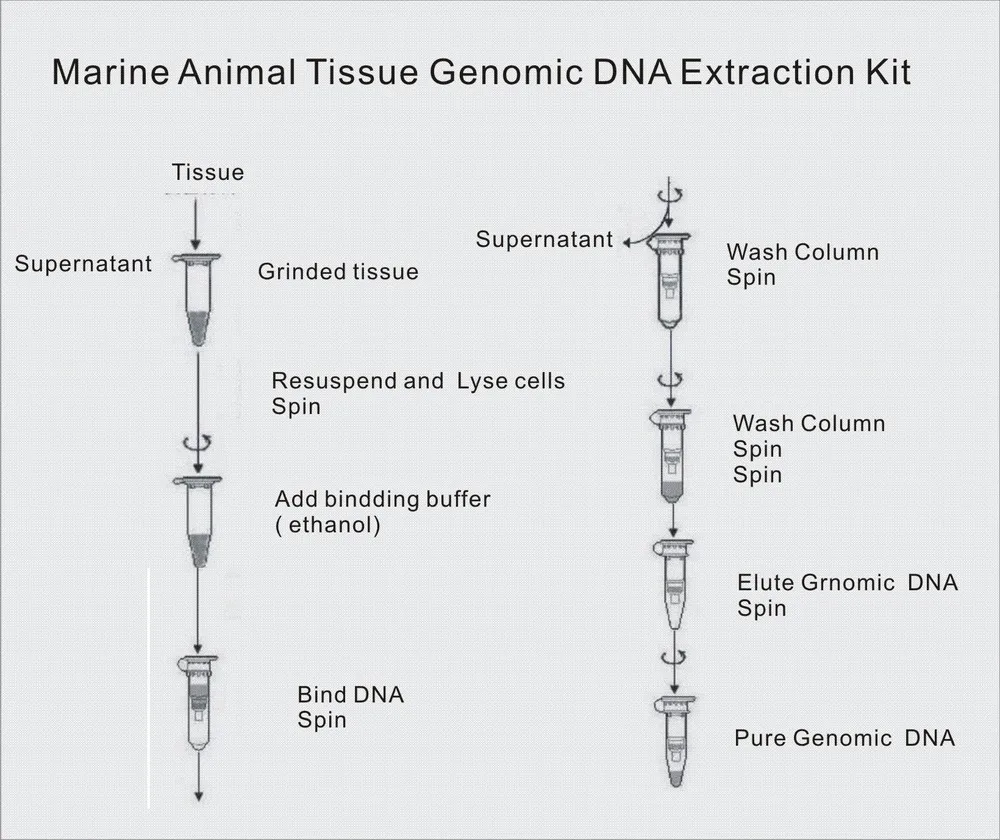 Marine Animal Tissue Genomic DNA Extraction Kit

Tissue

Supernatant

Grinded tissue

Resuspend and Lyse cells
Spin

Add bindding buffer
( ethanol)

Bind DNA
Spin

Supernatant

Wash Column
Spin

Wash Column
Spin
Spin

Elute Grnomic DNA
Spin

Pure Genomic DNA